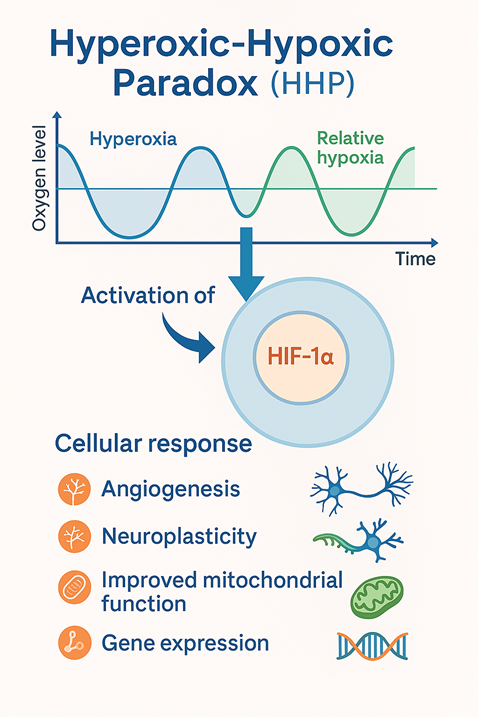 Hyperoxic-Hypoxic Paradox (HHP)

Oxygen level

Hyperoxia

Relative hypoxia

Time

Activation of

HIF-1α

Cellular response

Angiogenesis

Neuroplasticity

Improved mitochondrial function

Gene expression